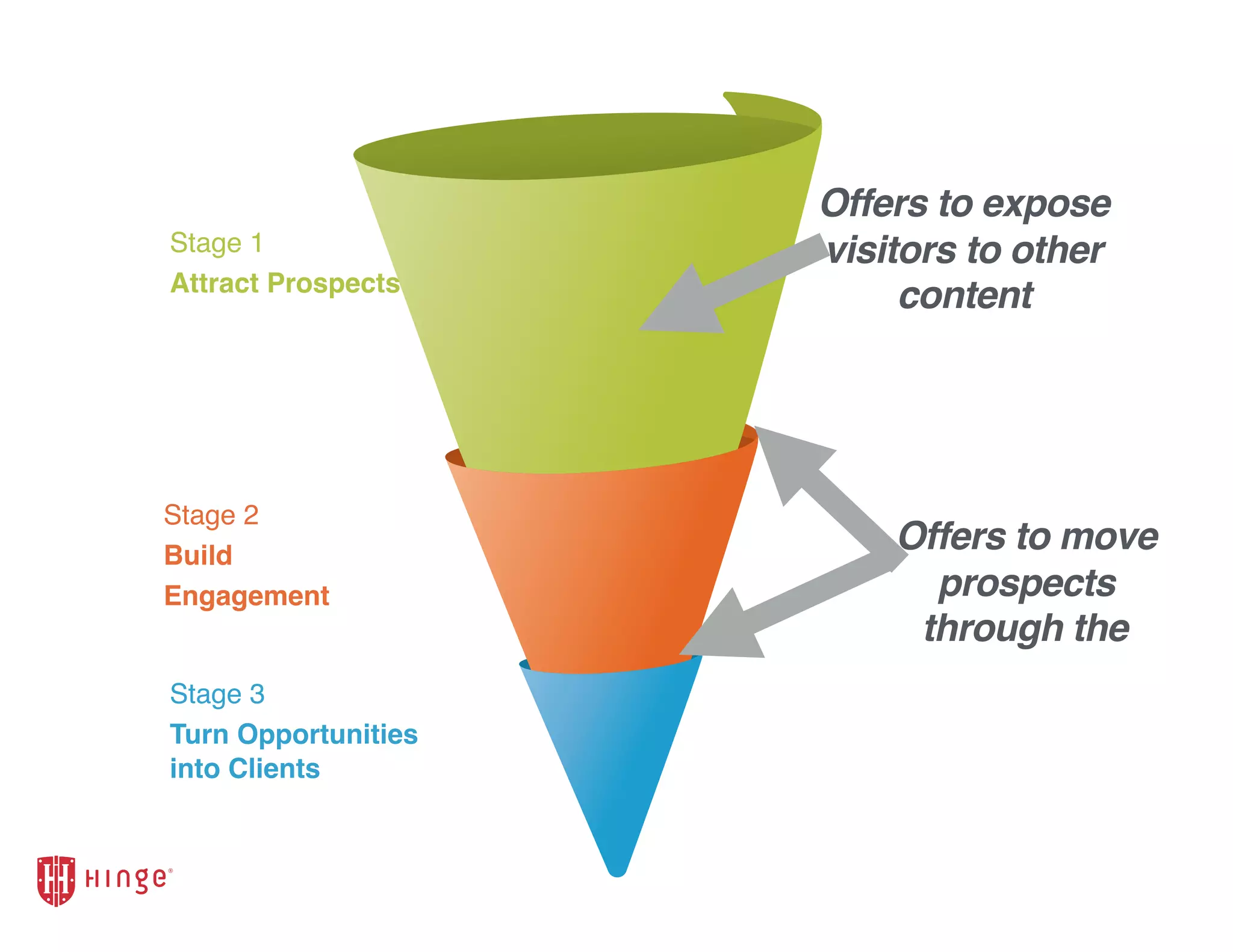 Stage 1
Attract Prospects

Offers to expose visitors to other content

Stage 2
Build
Engagement

Offers to move prospects through the

Stage 3
Turn Opportunities into Clients

Hinge®